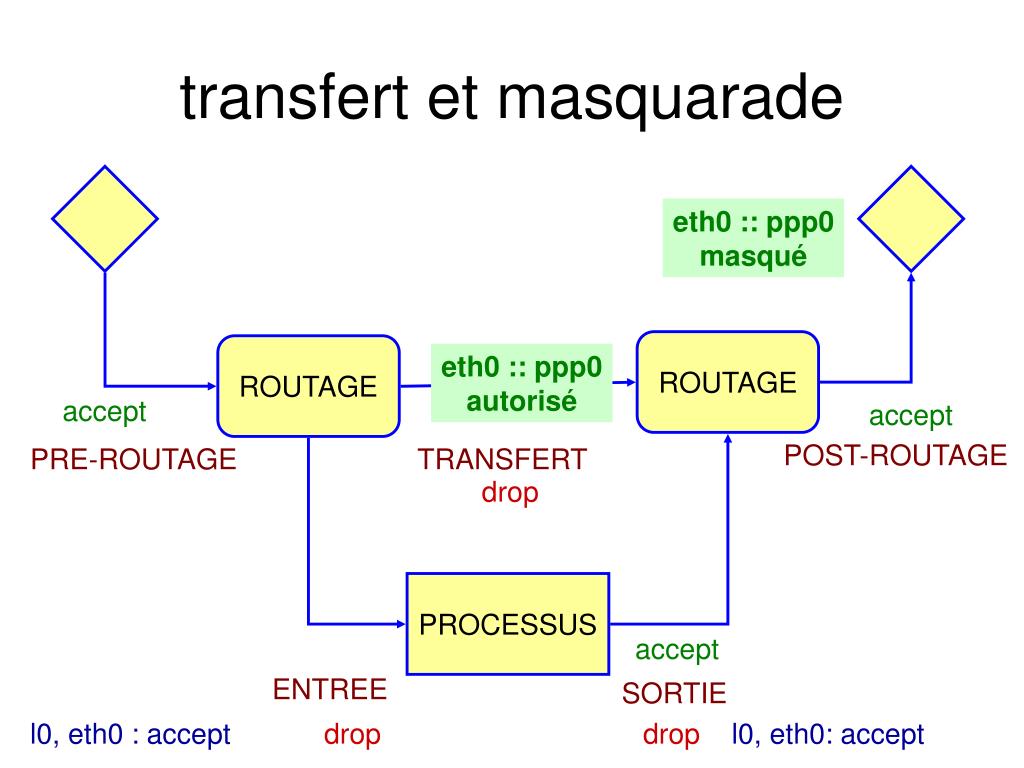 transfert et masquarade

eth0 :: ppp0
masqué

ROUTAGE

eth0 :: ppp0
autorisé

ROUTAGE

accept

PRE-ROUTAGE

TRANSFERT
drop

accept

POST-ROUTAGE

PROCESSUS

accept

ENTREE

SORTIE

l0, eth0 : accept

drop

drop

l0, eth0: accept